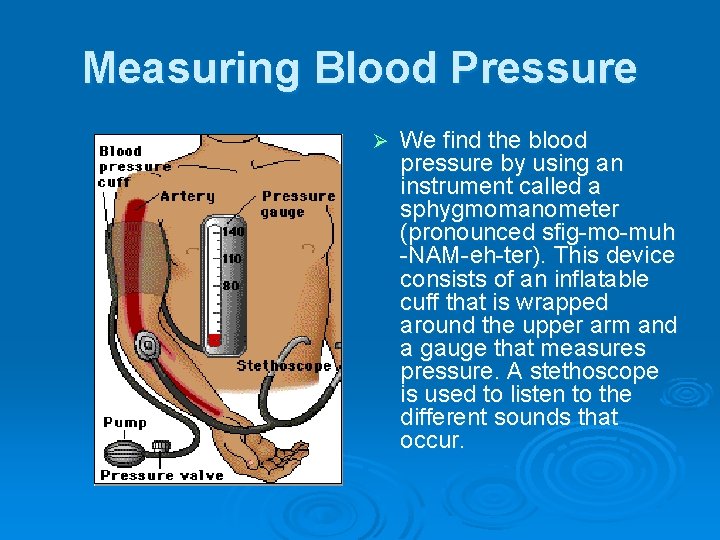 Measuring Blood Pressure

Blood pressure cuff
Artery
Pressure gauge
140
110
80
Stethoscope
Pump
Pressure valve

➢ We find the blood pressure by using an instrument called a sphygmomanometer (pronounced sfig-mo-muh -NAM-eh-ter). This device consists of an inflatable cuff that is wrapped around the upper arm and a gauge that measures pressure. A stethoscope is used to listen to the different sounds that occur.